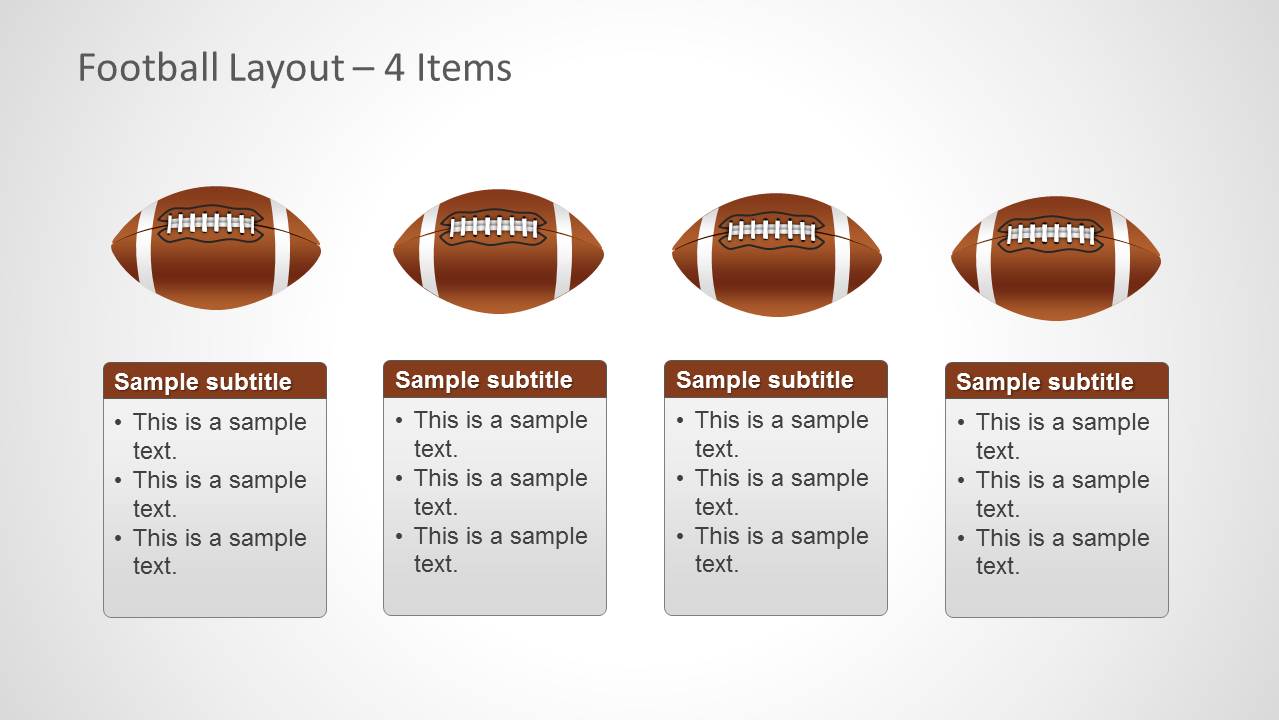 Football Layout – 4 Items

Sample subtitle
• This is a sample text.
• This is a sample text.
• This is a sample text.

Sample subtitle
• This is a sample text.
• This is a sample text.
• This is a sample text.

Sample subtitle
• This is a sample text.
• This is a sample text.
• This is a sample text.

Sample subtitle
• This is a sample text.
• This is a sample text.
• This is a sample text.